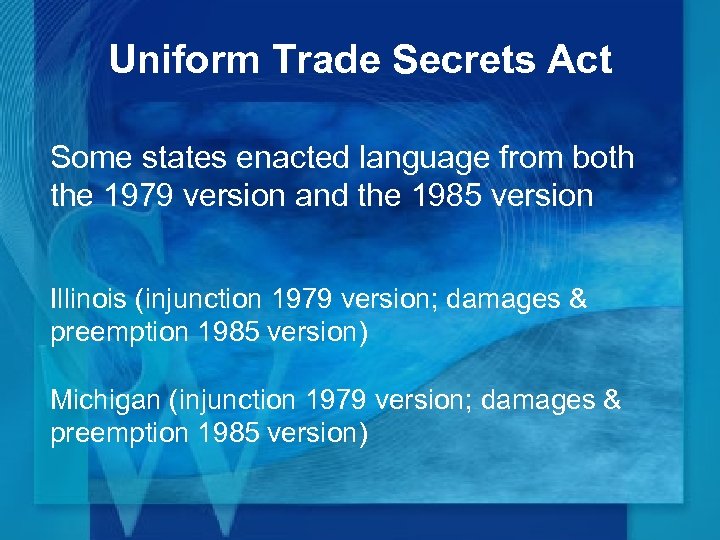 Uniform Trade Secrets Act

Some states enacted language from both the 1979 version and the 1985 version

Illinois (injunction 1979 version; damages & preemption 1985 version)

Michigan (injunction 1979 version; damages & preemption 1985 version)